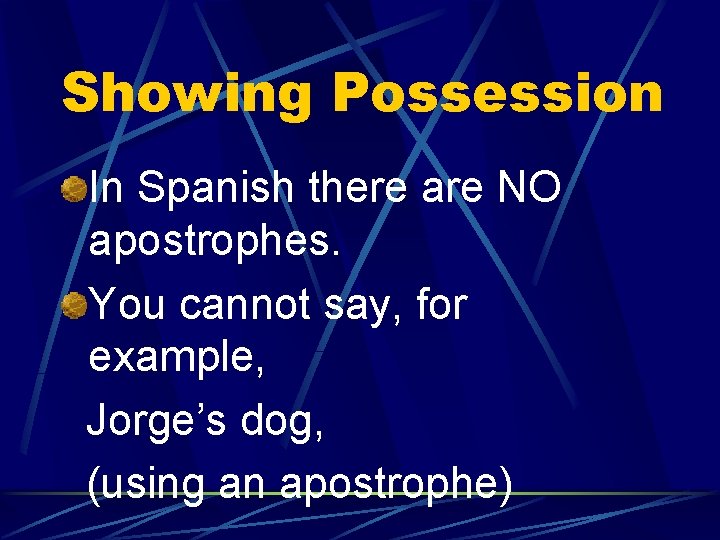 Showing Possession

In Spanish there are NO apostrophes.

You cannot say, for example,

Jorge’s dog,

(using an apostrophe)